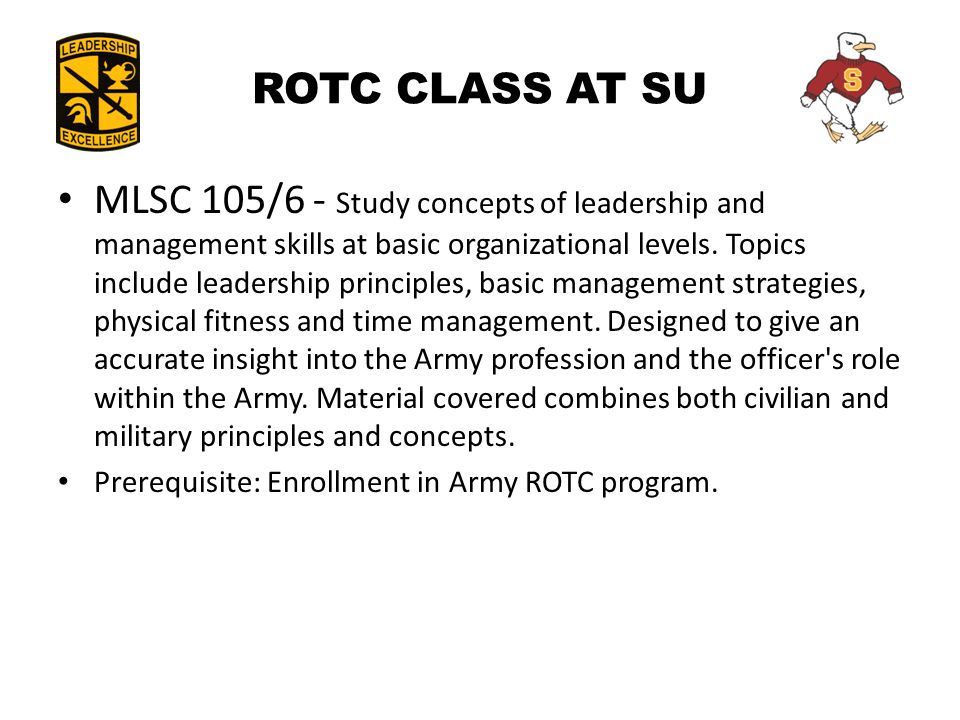 LEADERSHIP
EXCELLENCE

ROTC CLASS AT SU

S

• MLSC 105/6 - Study concepts of leadership and management skills at basic organizational levels. Topics include leadership principles, basic management strategies, physical fitness and time management. Designed to give an accurate insight into the Army profession and the officer's role within the Army. Material covered combines both civilian and military principles and concepts.

• Prerequisite: Enrollment in Army ROTC program.